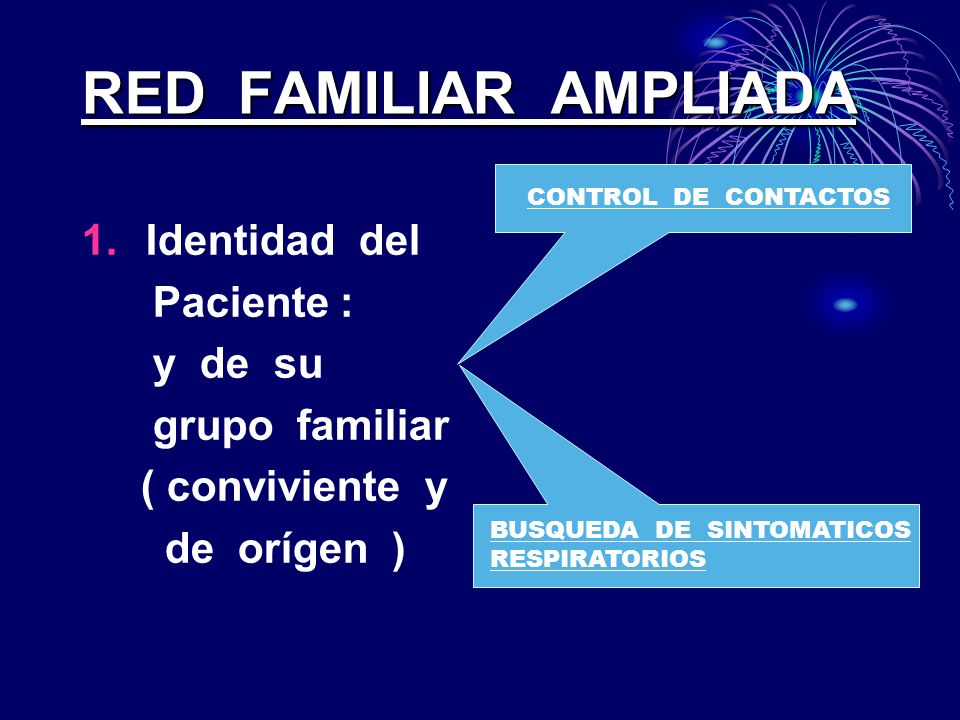 RED FAMILIAR AMPLIADA

1. Identidad del Paciente : y de su grupo familiar ( conviviente y de orígen )

CONTROL DE CONTACTOS

BUSQUEDA DE SINTOMATICOS RESPIRATORIOS